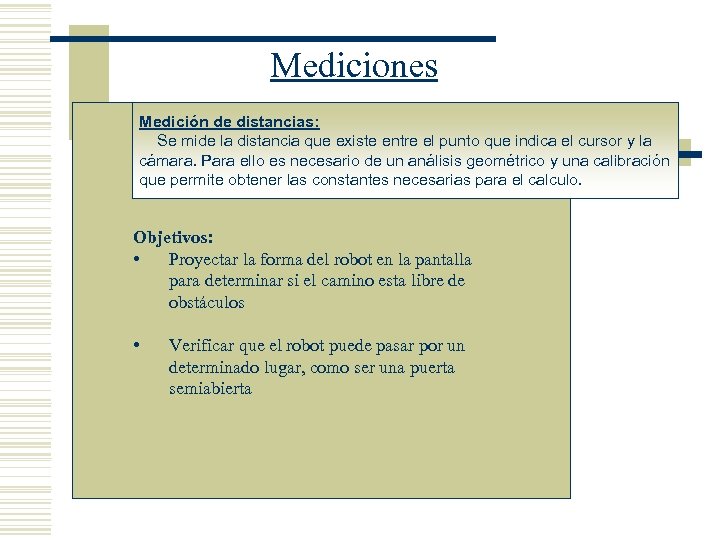 Mediciones

Medición de distancias:
Se mide la distancia que existe entre el punto que indica el cursor y la cámara. Para ello es necesario de un análisis geométrico y una calibración que permite obtener las constantes necesarias para el calculo.

Objetivos:
• Proyectar la forma del robot en la pantalla para determinar si el camino esta libre de obstáculos

• Verificar que el robot puede pasar por un determinado lugar, como ser una puerta semiabierta